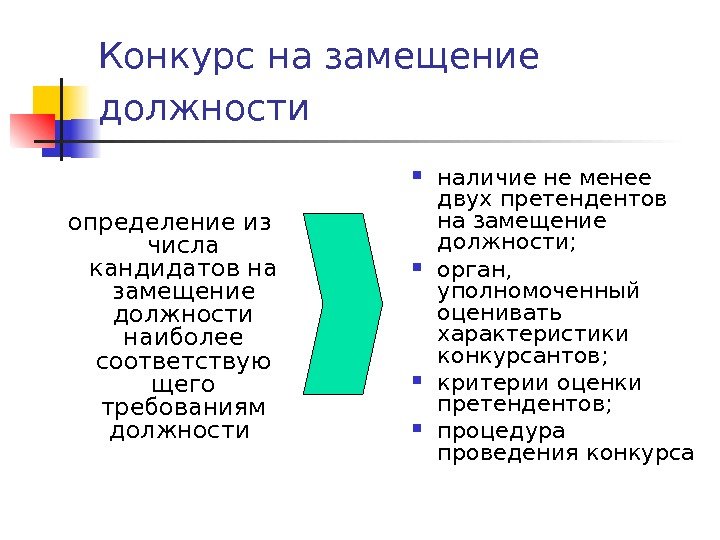 Конкурс на замещение должности

определение из числа кандидатов на замещение должности наиболее соответствую щего требованиям должности

- наличие не менее двух претендентов на замещение должности;
- орган, уполномоченный оценивать характеристики конкурсантов;
- критерии оценки претендентов;
- процедура проведения конкурса